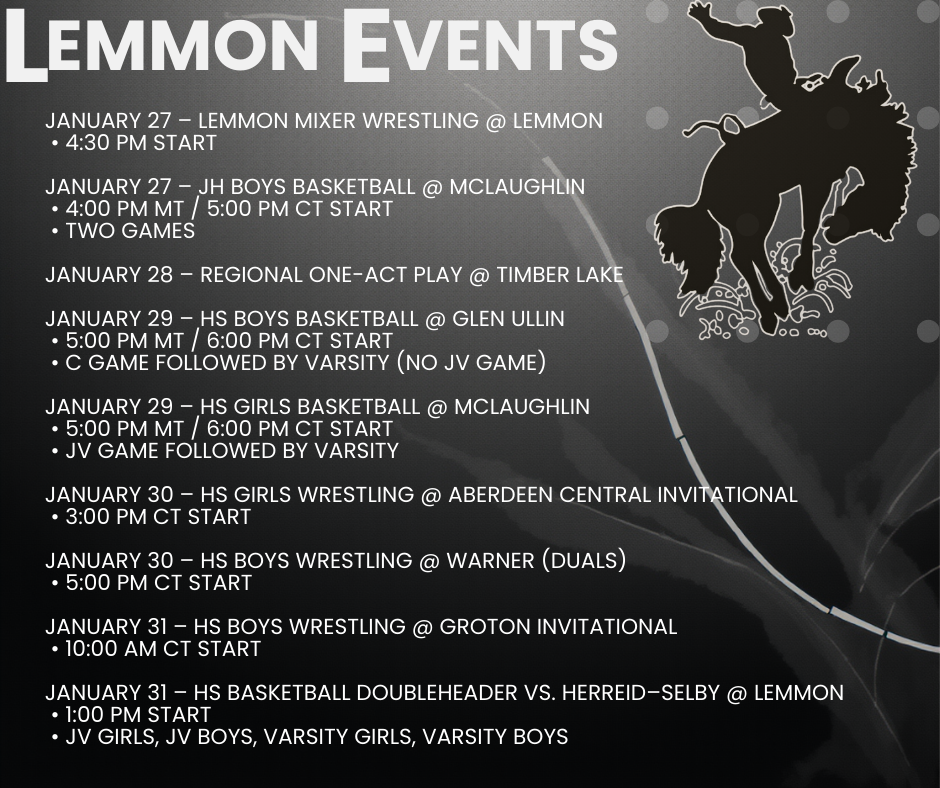 LEMMON EVENTS

JANUARY 27 – LEMMON MIXER WRESTLING @ LEMMON
• 4:30 PM START

JANUARY 27 – JH BOYS BASKETBALL @ MCLAUGHLIN
• 4:00 PM MT / 5:00 PM CT START
• TWO GAMES

JANUARY 28 – REGIONAL ONE-ACT PLAY @ TIMBER LAKE

JANUARY 29 – HS BOYS BASKETBALL @ GLEN ULLIN
• 5:00 PM MT / 6:00 PM CT START
• C GAME FOLLOWED BY VARSITY (NO JV GAME)

JANUARY 29 – HS GIRLS BASKETBALL @ MCLAUGHLIN
• 5:00 PM MT / 6:00 PM CT START
• JV GAME FOLLOWED BY VARSITY

JANUARY 30 – HS GIRLS WRESTLING @ ABERDEEN CENTRAL INVITATIONAL
• 3:00 PM CT START

JANUARY 30 – HS BOYS WRESTLING @ WARNER (DUALS)
• 5:00 PM CT START

JANUARY 31 – HS BOYS WRESTLING @ GROTON INVITATIONAL
• 10:00 AM CT START

JANUARY 31 – HS BASKETBALL DOUBLEHEADER VS. HERREID–SELBY @ LEMMON
• 1:00 PM START
• JV GIRLS, JV BOYS, VARSITY GIRLS, VARSITY BOYS